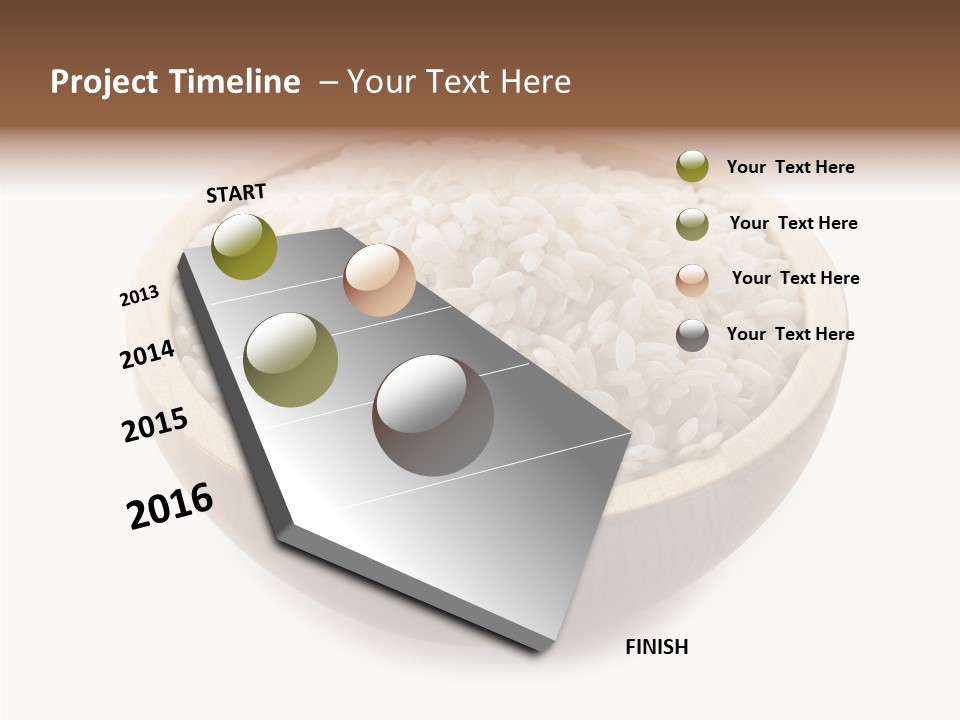 Project Timeline – Your Text Here

START

2013

2014

2015

2016

FINISH

Your Text Here

Your Text Here

Your Text Here

Your Text Here